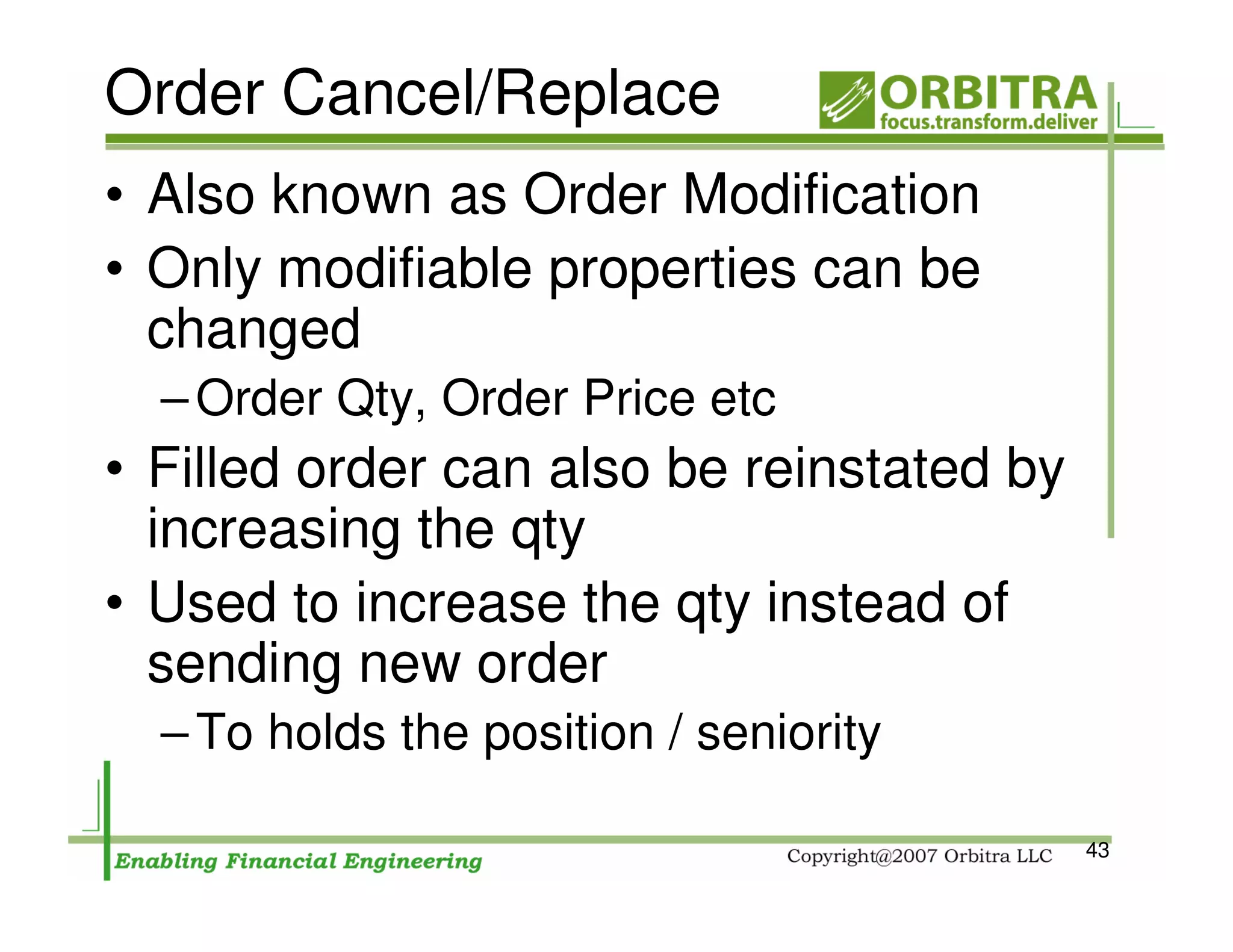 Order Cancel/Replace

ORBITRA
focus.transform.deliver

• Also known as Order Modification
• Only modifiable properties can be changed
– Order Qty, Order Price etc
• Filled order can also be reinstated by increasing the qty
• Used to increase the qty instead of sending new order
– To holds the position / seniority

Enabling Financial Engineering

Copyright@2007 Orbitra LLC

43